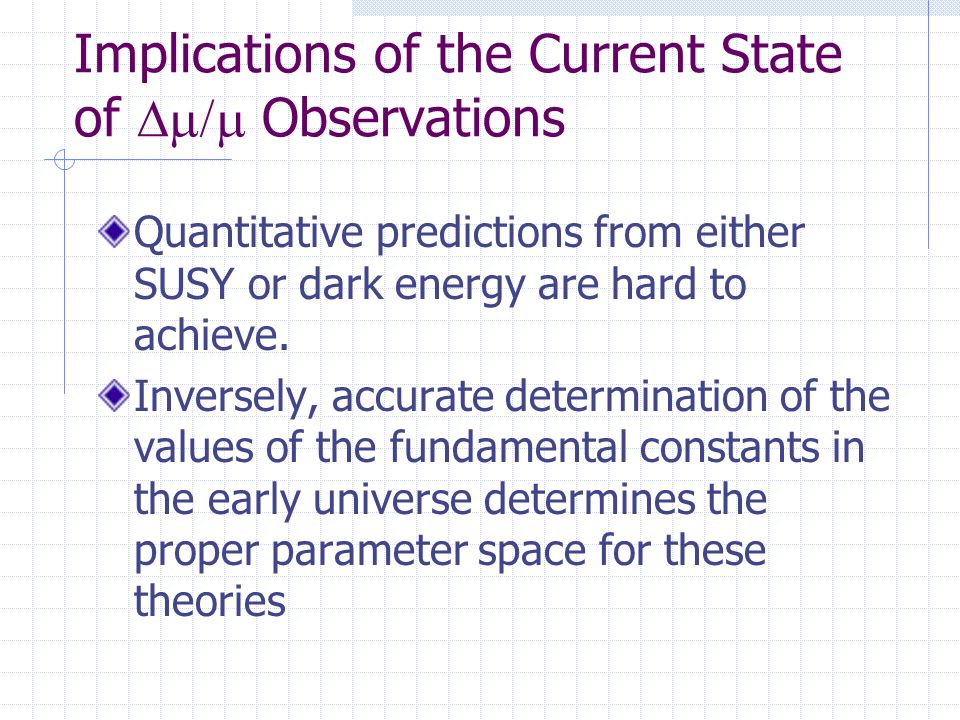 Implications of the Current State of $\Delta\mu/\mu$ Observations

Quantitative predictions from either SUSY or dark energy are hard to achieve.

Inversely, accurate determination of the values of the fundamental constants in the early universe determines the proper parameter space for these theories